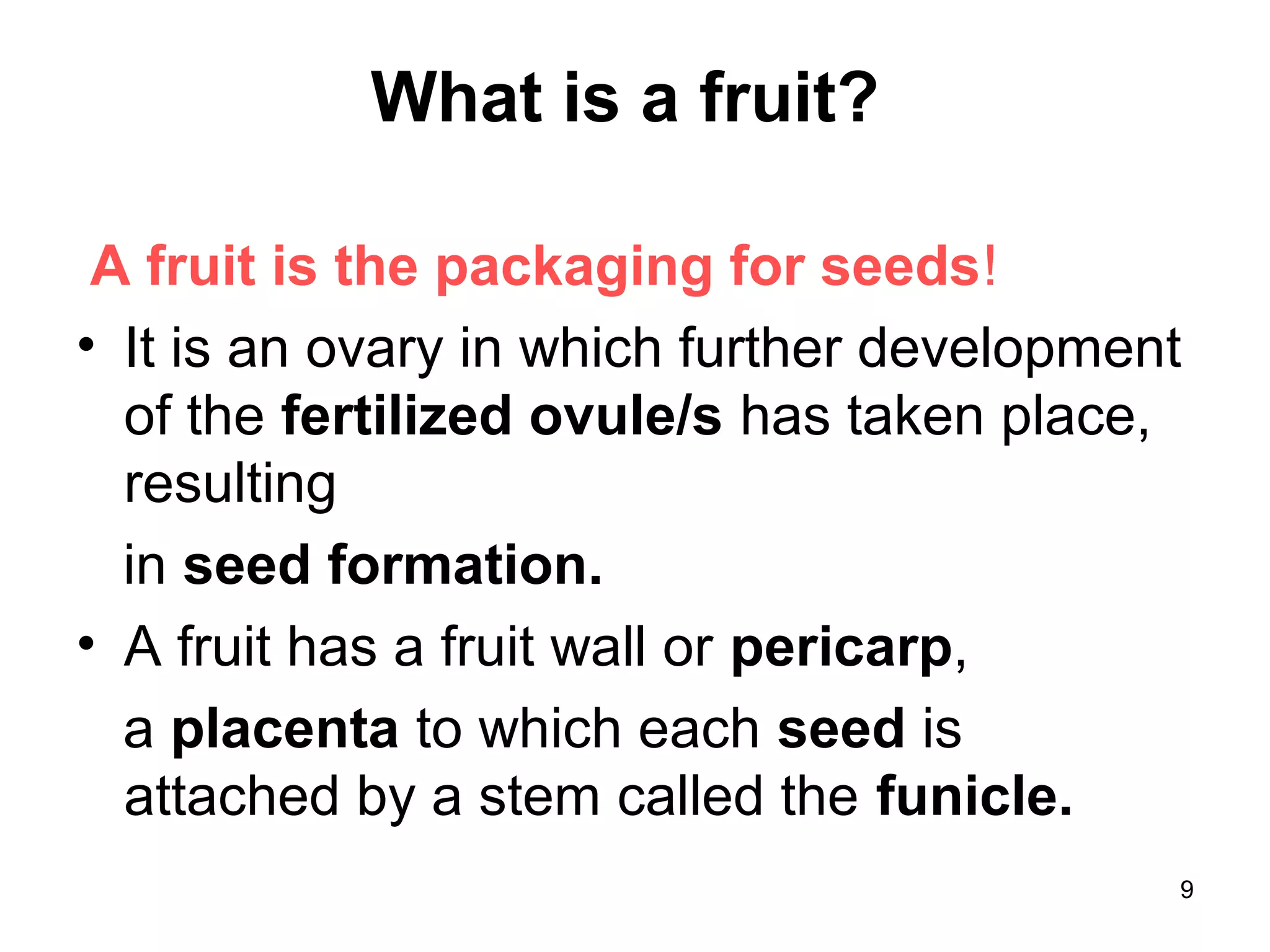 What is a fruit?

A fruit is the packaging for seeds!

• It is an ovary in which further development of the fertilized ovule/s has taken place, resulting
in seed formation.

• A fruit has a fruit wall or pericarp,
a placenta to which each seed is attached by a stem called the funicle.

9